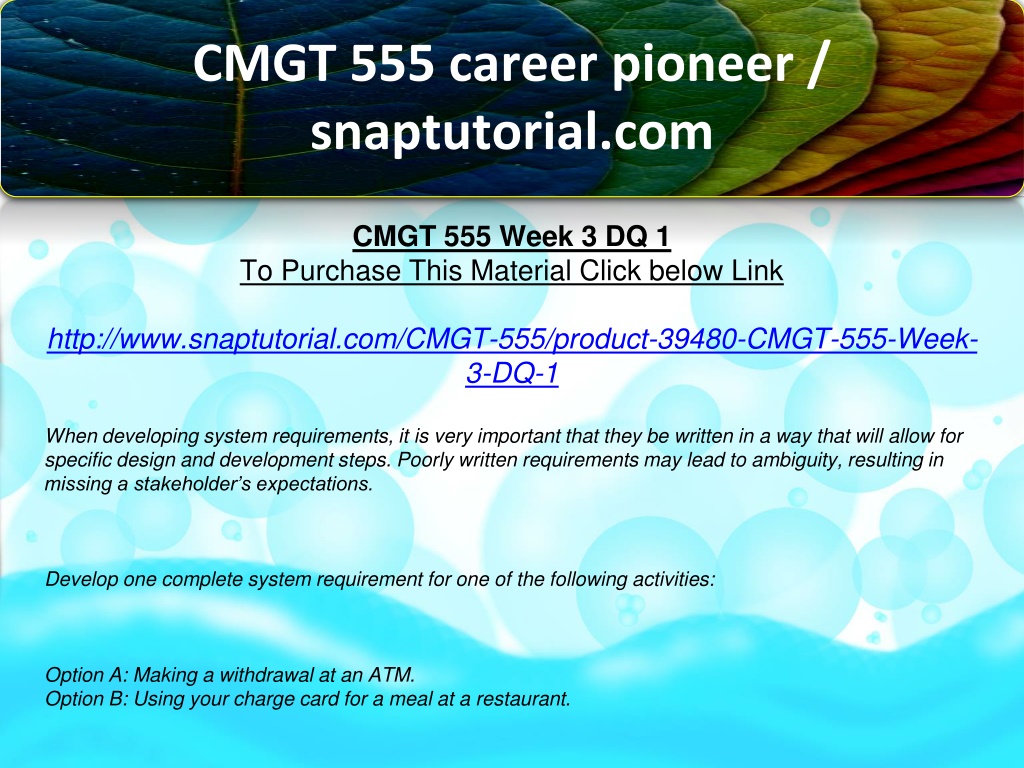 CMGT 555 career pioneer / snaptutorial.com

CMGT 555 Week 3 DQ 1
To Purchase This Material Click below Link

http://www.snaptutorial.com/CMGT-555/product-39480-CMGT-555-Week-3-DQ-1

When developing system requirements, it is very important that they be written in a way that will allow for specific design and development steps. Poorly written requirements may lead to ambiguity, resulting in missing a stakeholder's expectations.

Develop one complete system requirement for one of the following activities:

Option A: Making a withdrawal at an ATM.
Option B: Using your charge card for a meal at a restaurant.